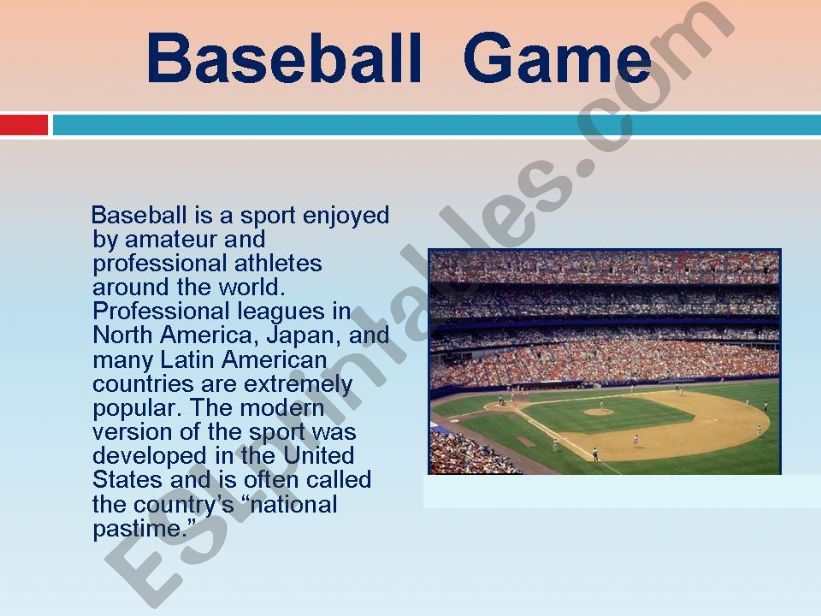 Baseball Game

Baseball is a sport enjoyed by amateur and professional athletes around the world. Professional leagues in North America, Japan, and many Latin American countries are extremely popular. The modern version of the sport was developed in the United States and is often called the country's "national pastime."

ESLprintables.com